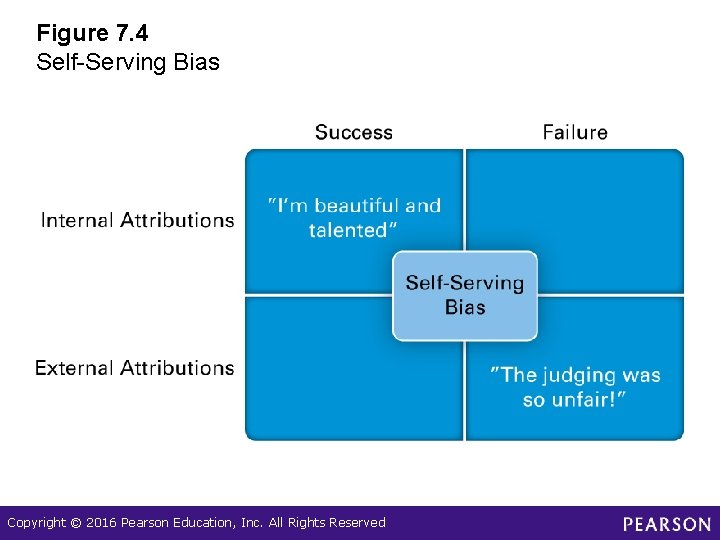 Figure 7.4
Self-Serving Bias

| | Success | Failure |
|---|---|---|
| Internal Attributions | "I'm beautiful and talented" | |
| External Attributions | | "The judging was so unfair!" |

Self-Serving Bias

Copyright © 2016 Pearson Education, Inc. All Rights Reserved

PEARSON